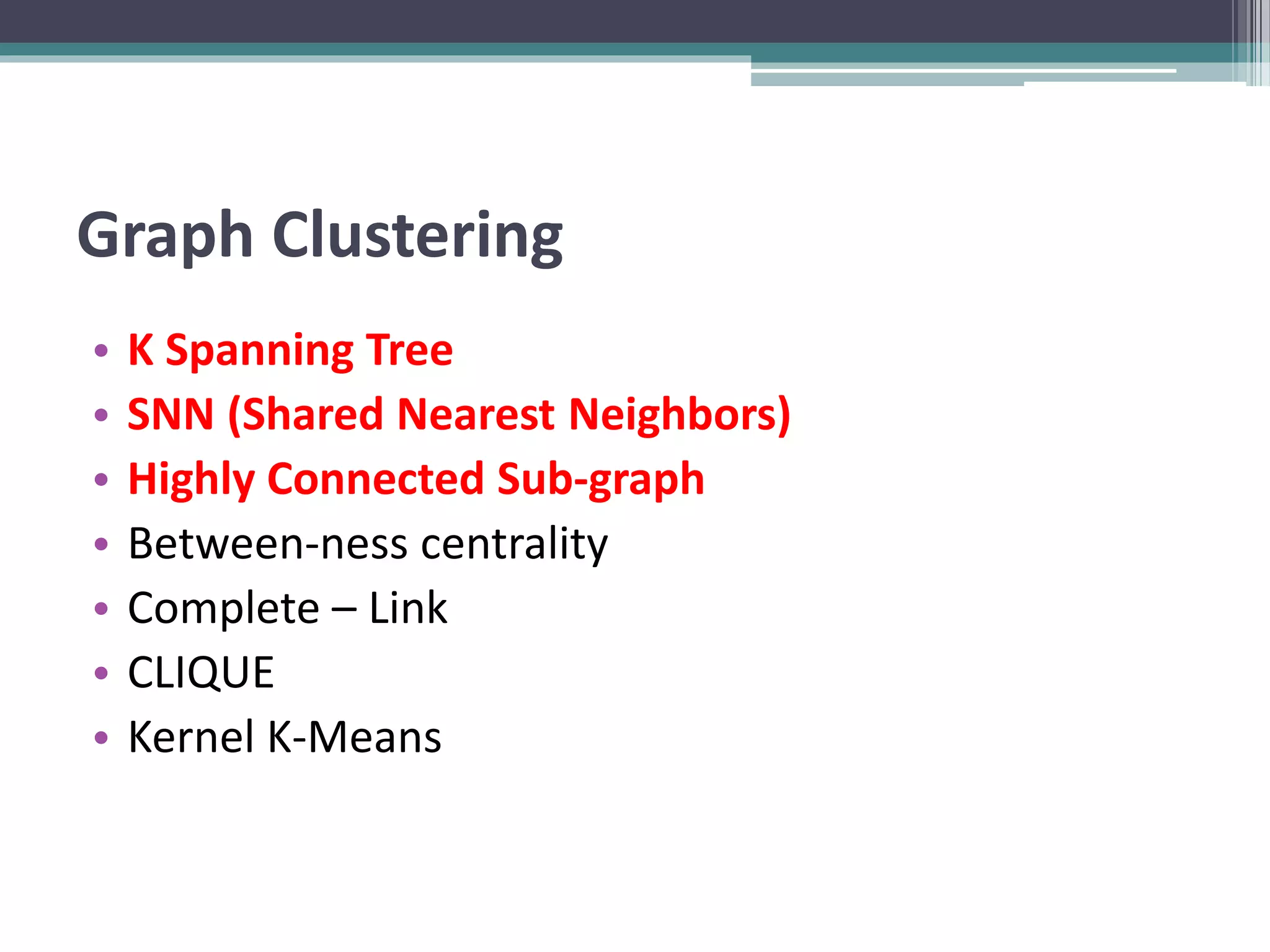 Graph Clustering

• K Spanning Tree
• SNN (Shared Nearest Neighbors)
• Highly Connected Sub-graph
• Between-ness centrality
• Complete – Link
• CLIQUE
• Kernel K-Means